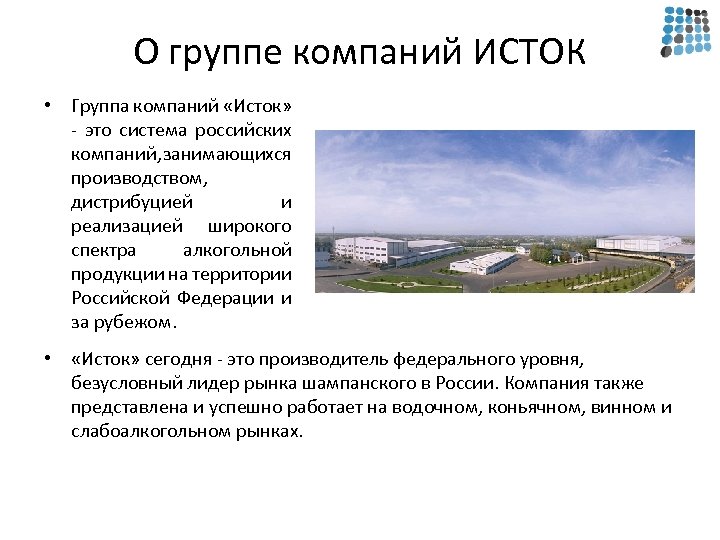 О группе компаний ИСТОК

• Группа компаний «Исток» - это система российских компаний,занимающихся производством, дистрибуцией и реализацией широкого спектра алкогольной продукции на территории Российской Федерации и за рубежом.

• «Исток» сегодня - это производитель федерального уровня, безусловный лидер рынка шампанского в России. Компания также представлена и успешно работает на водочном, коньячном, винном и слабоалкогольном рынках.